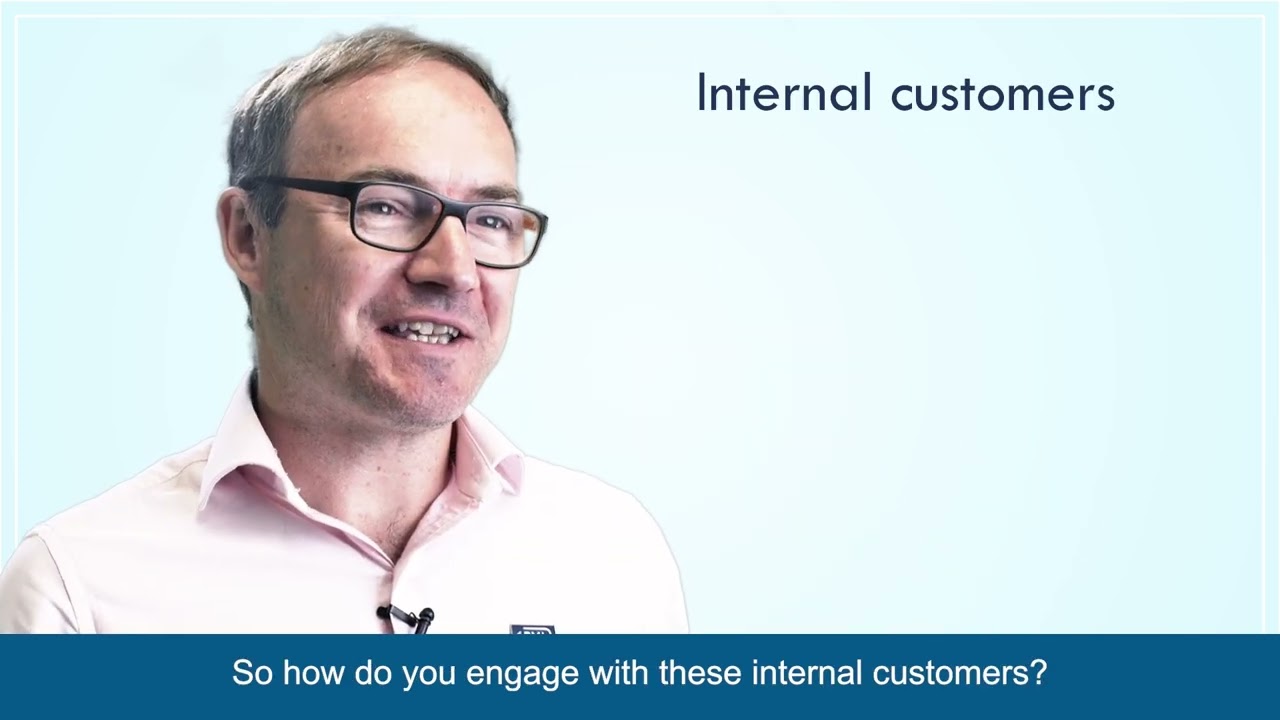 Internal customers

So how do you engage with these internal customers?